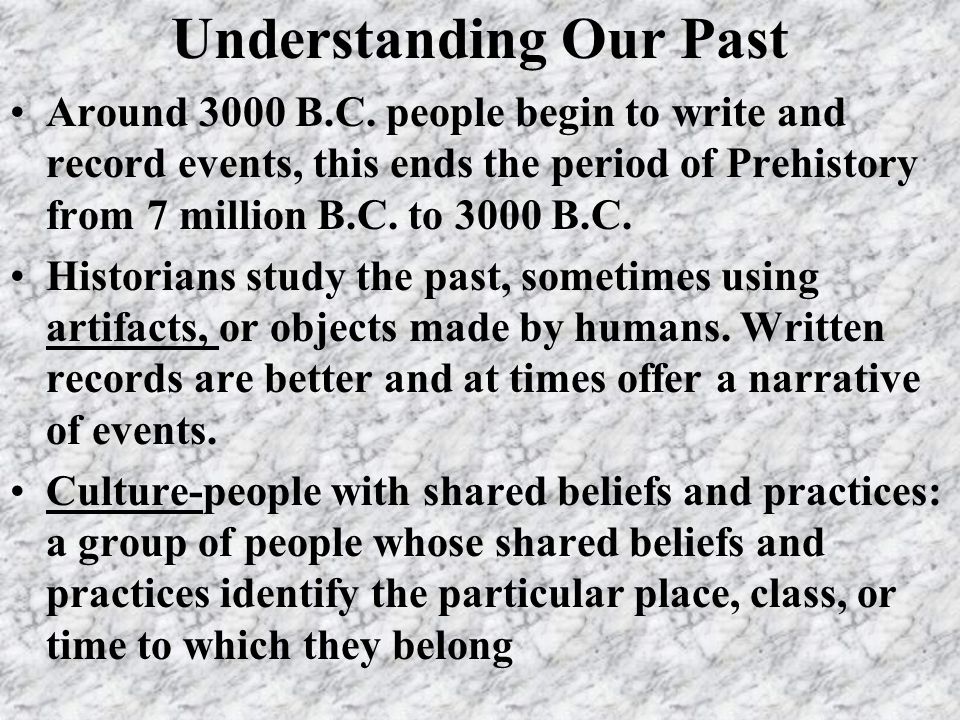 Understanding Our Past

• Around 3000 B.C. people begin to write and record events, this ends the period of Prehistory from 7 million B.C. to 3000 B.C.

• Historians study the past, sometimes using artifacts, or objects made by humans. Written records are better and at times offer a narrative of events.

• Culture-people with shared beliefs and practices: a group of people whose shared beliefs and practices identify the particular place, class, or time to which they belong